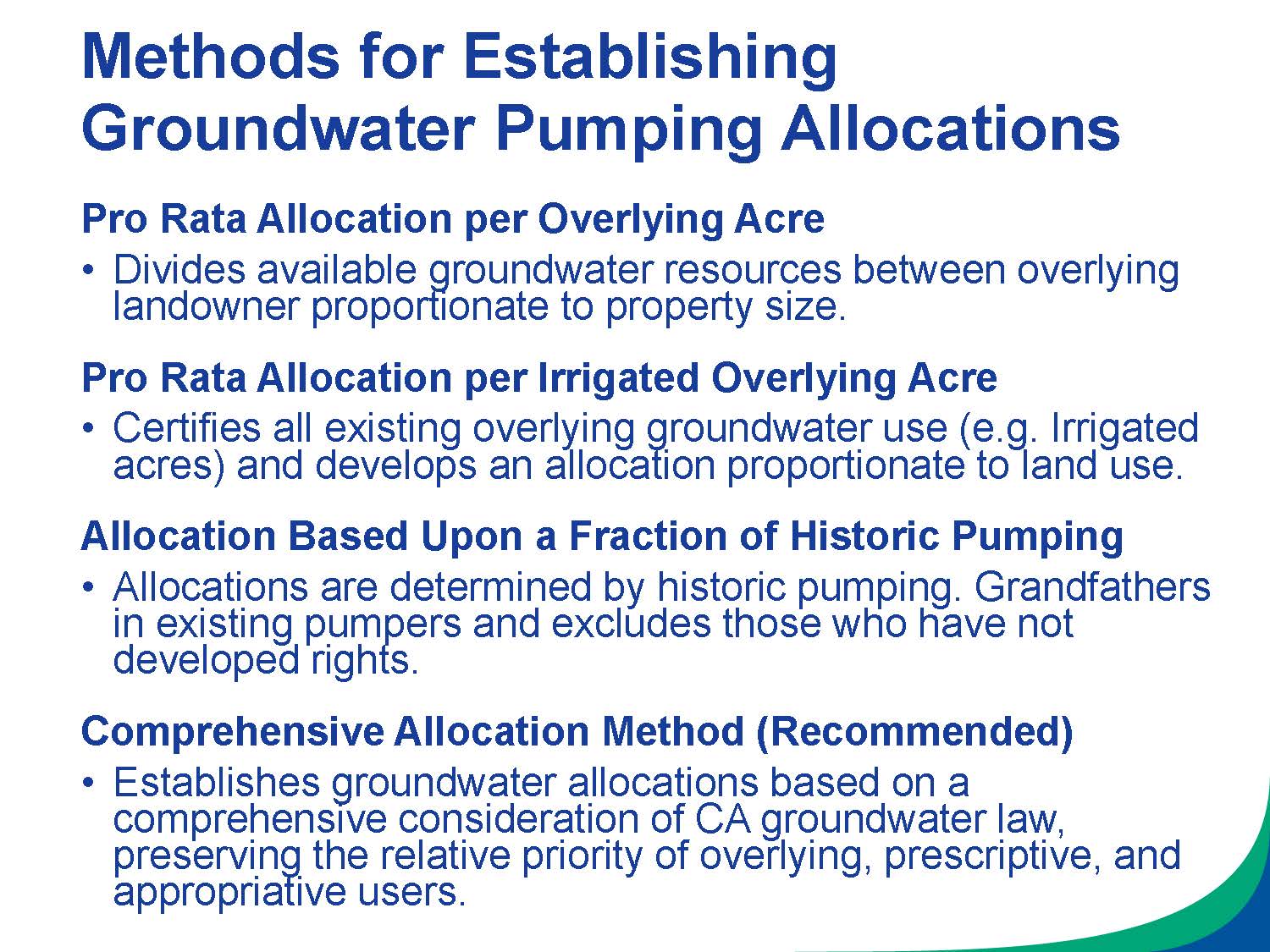 Methods for Establishing Groundwater Pumping Allocations

Pro Rata Allocation per Overlying Acre

• Divides available groundwater resources between overlying landowner proportionate to property size.

Pro Rata Allocation per Irrigated Overlying Acre

• Certifies all existing overlying groundwater use (e.g. Irrigated acres) and develops an allocation proportionate to land use.

Allocation Based Upon a Fraction of Historic Pumping

• Allocations are determined by historic pumping. Grandfathers in existing pumpers and excludes those who have not developed rights.

Comprehensive Allocation Method (Recommended)

• Establishes groundwater allocations based on a comprehensive consideration of CA groundwater law, preserving the relative priority of overlying, prescriptive, and appropriative users.